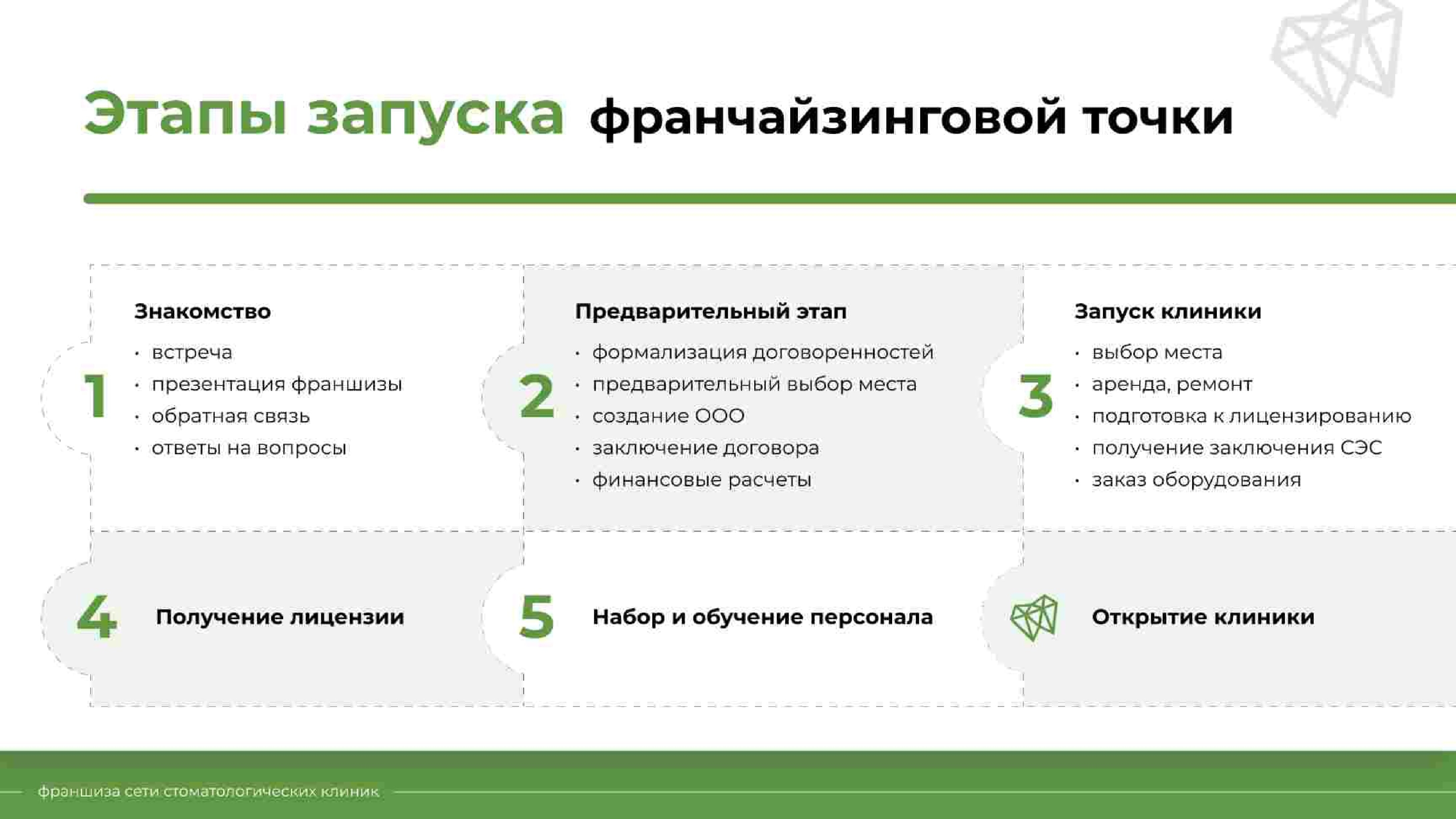 Этапы запуска франчайзинговой точки

1
Знакомство
• встреча
• презентация франшизы
• обратная связь
• ответы на вопросы

2
Предварительный этап
• формализация договоренностей
• предварительный выбор места
• создание ООО
• заключение договора
• финансовые расчеты

3
Запуск клиники
• выбор места
• аренда, ремонт
• подготовка к лицензированию
• получение заключения СЭС
• заказ оборудования

4
Получение лицензии

5
Набор и обучение персонала

Открытие клиники

франшиза сети стоматологических клиник